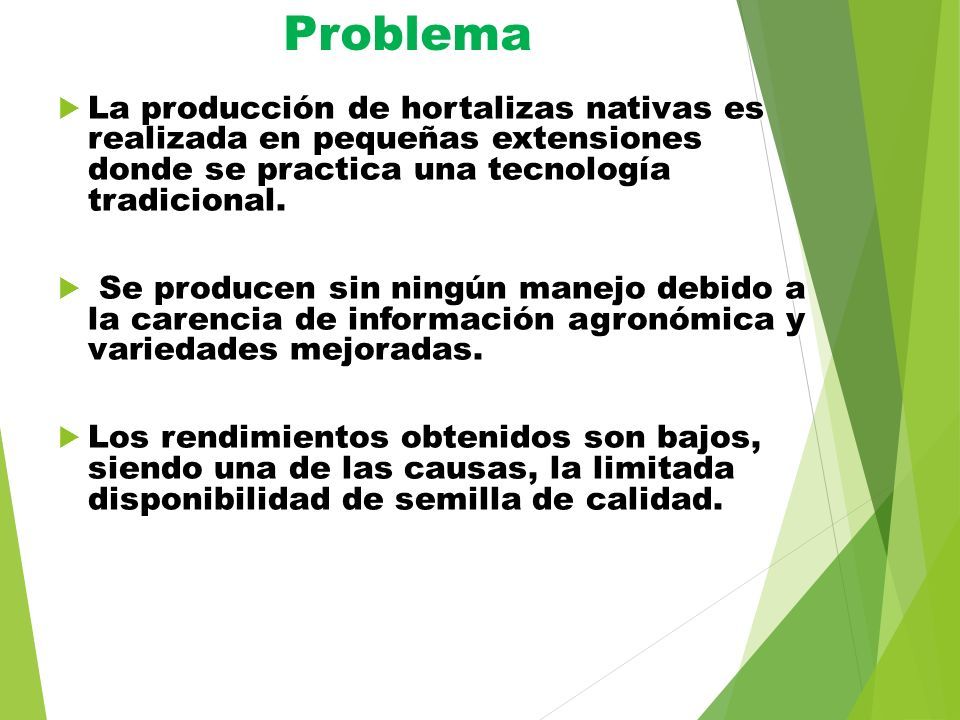 Problema

La producción de hortalizas nativas es realizada en pequeñas extensiones donde se practica una tecnología tradicional.

Se producen sin ningún manejo debido a la carencia de información agronómica y variedades mejoradas.

Los rendimientos obtenidos son bajos, siendo una de las causas, la limitada disponibilidad de semilla de calidad.